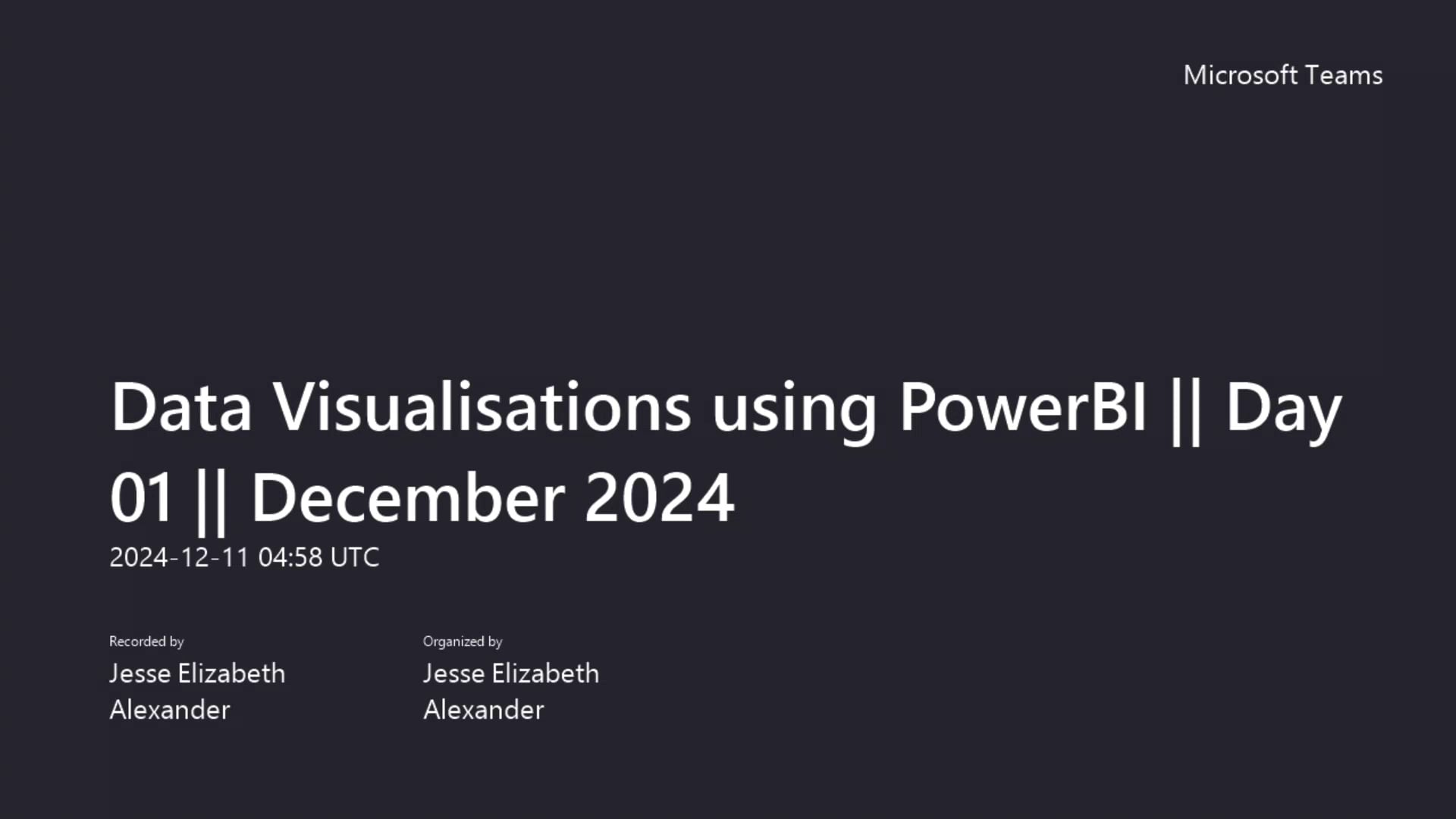 Microsoft Teams

Data Visualisations using PowerBI || Day 01 || December 2024

2024-12-11 04:58 UTC

Recorded by

Jesse Elizabeth Alexander

Organized by

Jesse Elizabeth Alexander